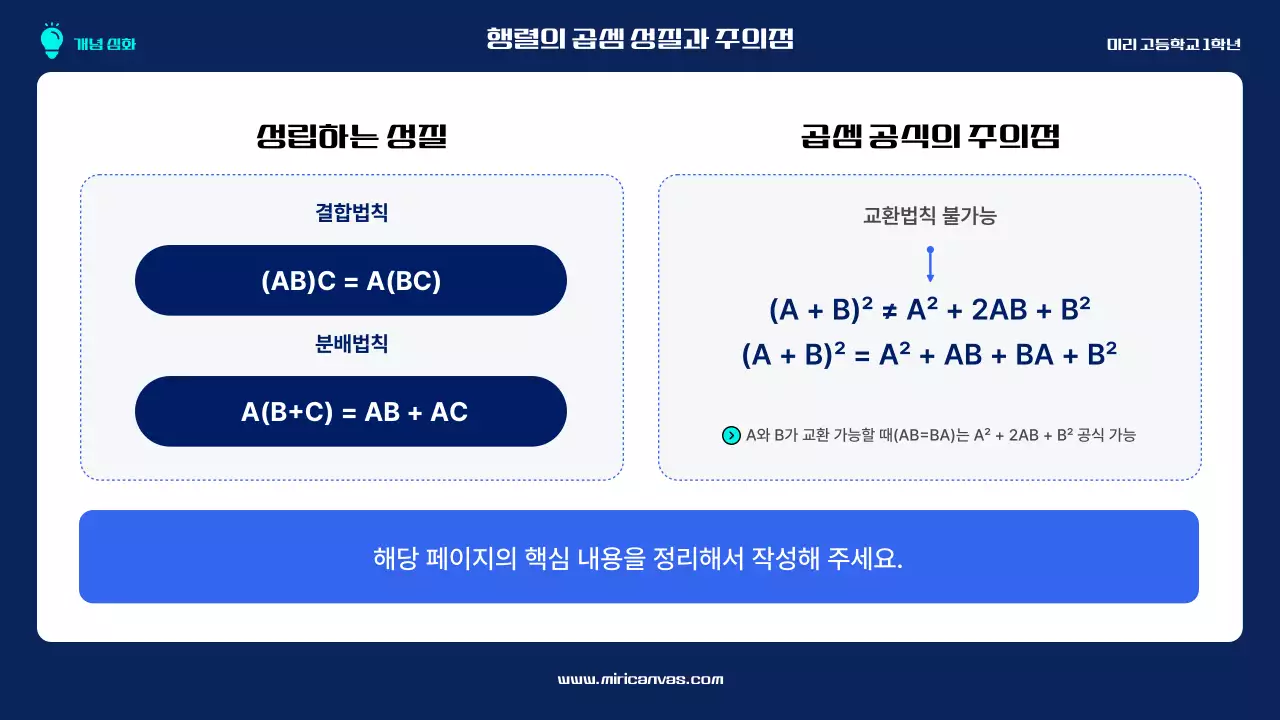 개념 심화

행렬의 곱셈 성질과 주의점

미리 고등학교 1학년

성립하는 성질

결합법칙

$(AB)C = A(BC)$

분배법칙

$A(B+C) = AB + AC$

곱셈 공식의 주의점

교환법칙 불가능

$(A + B)^2 \neq A^2 + 2AB + B^2$

$(A + B)^2 = A^2 + AB + BA + B^2$

A와 B가 교환 가능할 때(AB=BA)는 $A^2 + 2AB + B^2$ 공식 가능

해당 페이지의 핵심 내용을 정리해서 작성해 주세요.

www.miricanvas.com